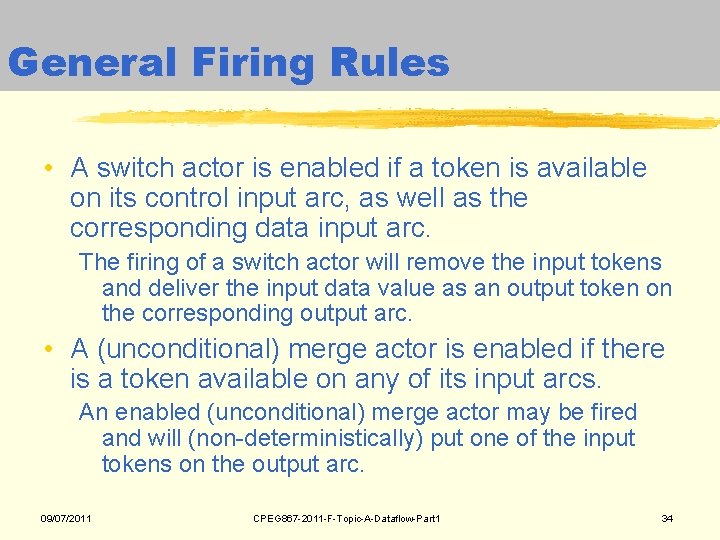 General Firing Rules

• A switch actor is enabled if a token is available on its control input arc, as well as the corresponding data input arc.

The firing of a switch actor will remove the input tokens and deliver the input data value as an output token on the corresponding output arc.

• A (unconditional) merge actor is enabled if there is a token available on any of its input arcs.

An enabled (unconditional) merge actor may be fired and will (non-deterministically) put one of the input tokens on the output arc.

09/07/2011 CPEG867-2011-F-Topic-A-Dataflow-Part1 34